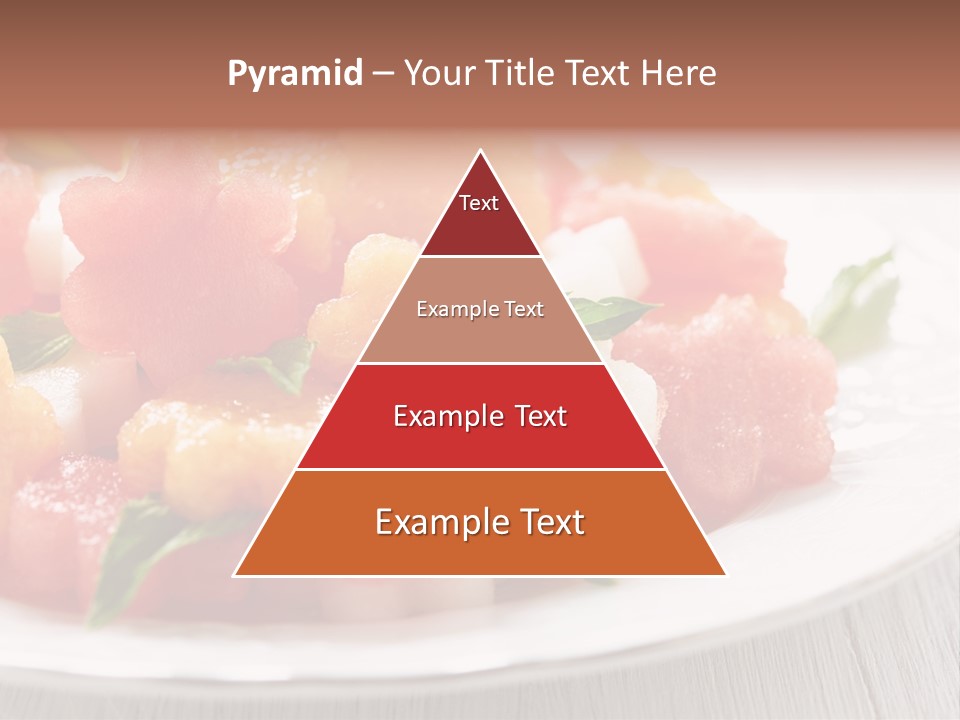 Pyramid – Your Title Text Here

Text

Example Text

Example Text

Example Text